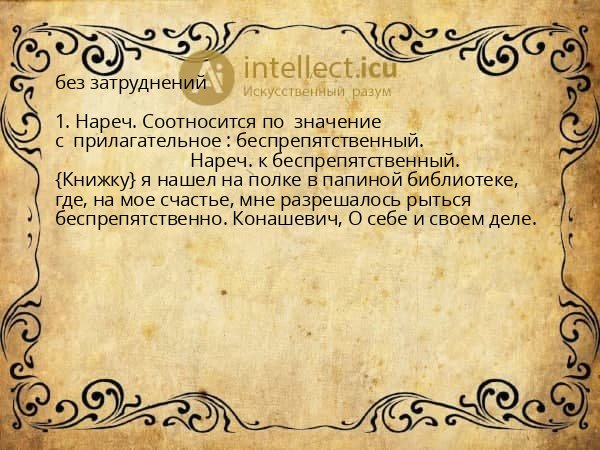 intellect.icu
Искусственный разум

без затруднений

1. Нареч. Соотносится по значение с прилагательное : беспрепятственный.
Нареч. к беспрепятственный.
{Книжку} я нашел на полке в папиной библиотеке, где, на мое счастье, мне разрешалось рыться беспрепятственно. Конашевич, О себе и своем деле.